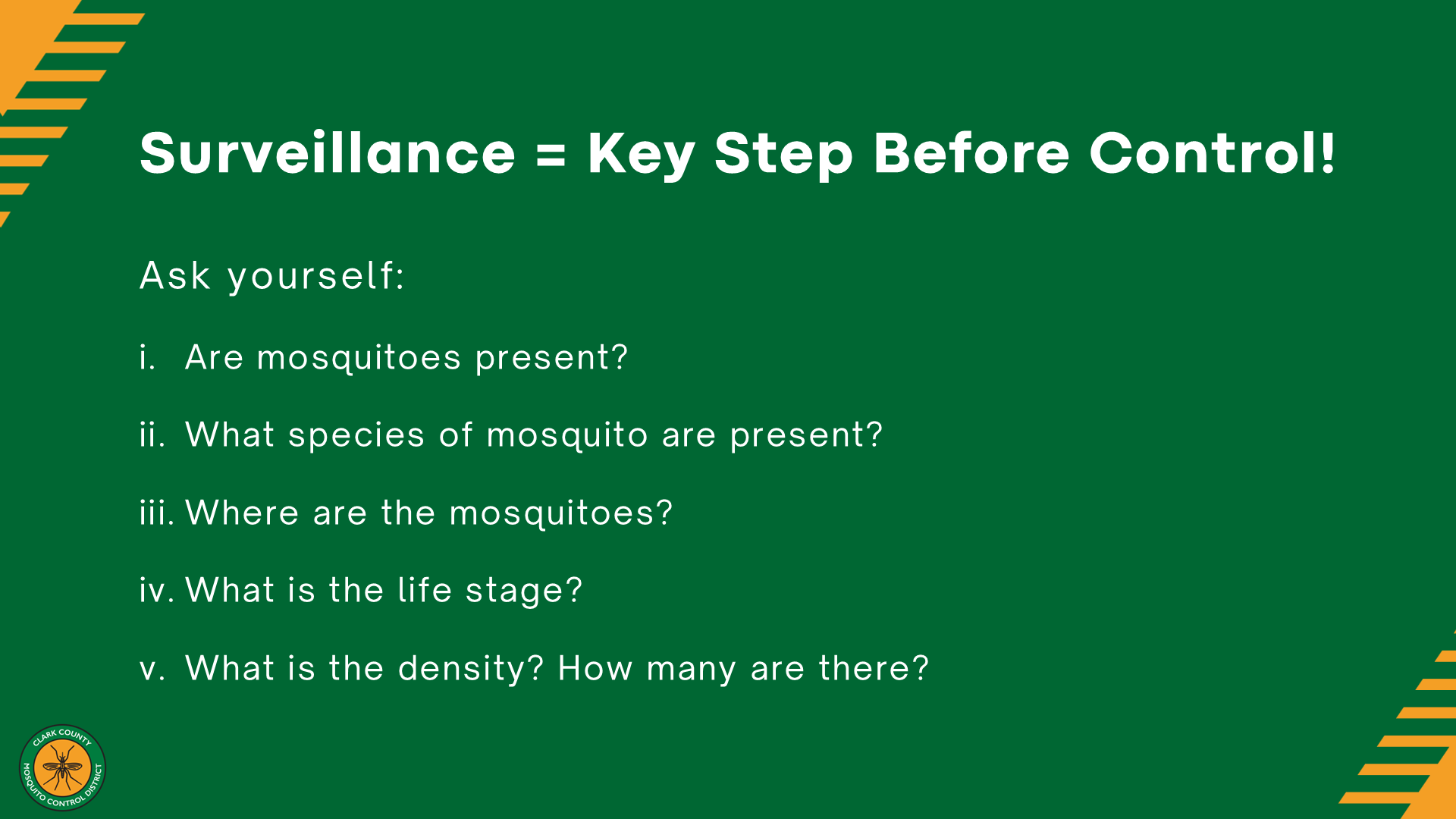 Surveillance = Key Step Before Control!

Ask yourself:

i. Are mosquitoes present?

ii. What species of mosquito are present?

iii. Where are the mosquitoes?

iv. What is the life stage?

v. What is the density? How many are there?

CLARK COUNTY MOSQUITO CONTROL DISTRICT